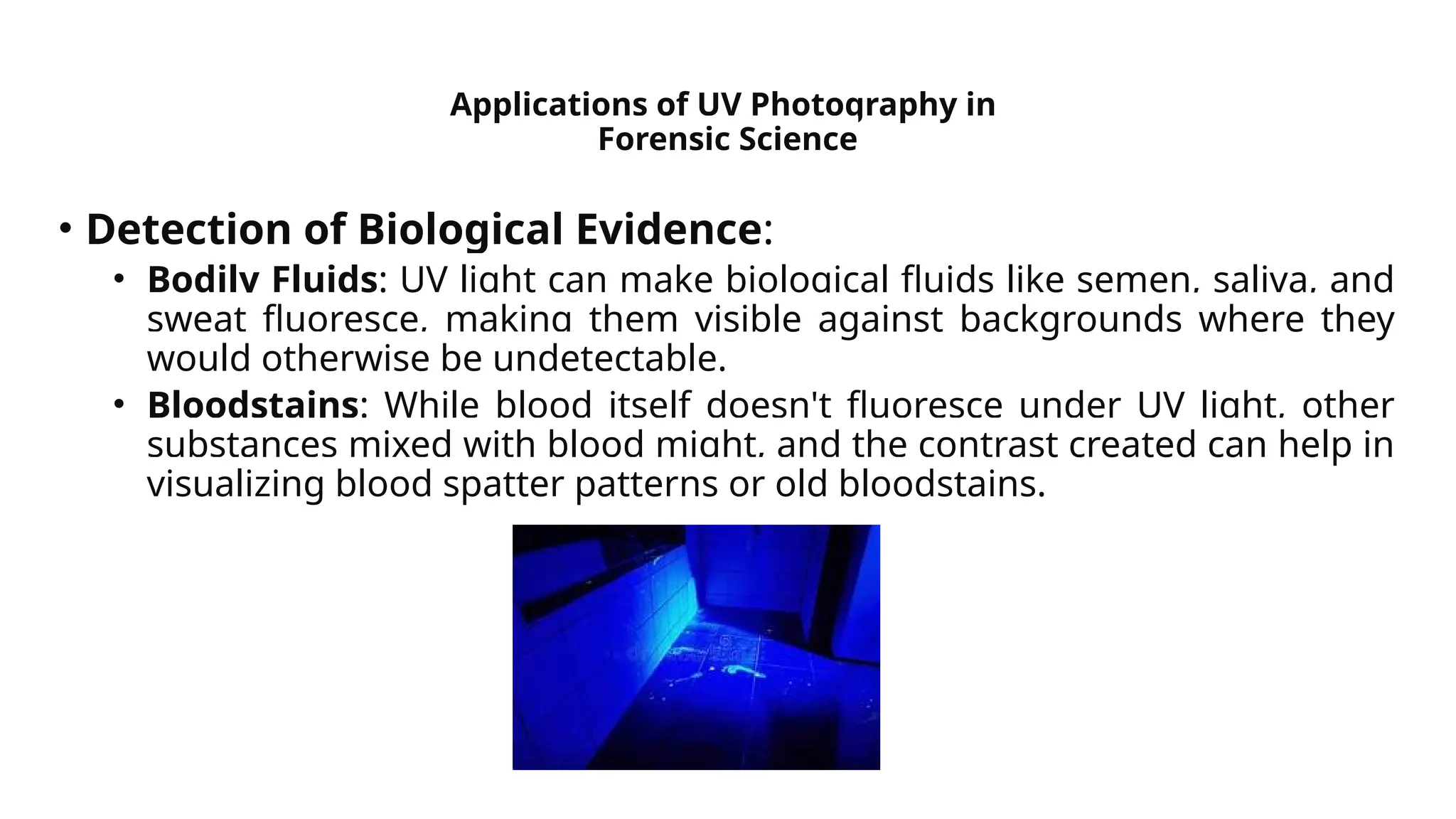 Applications of UV Photography in Forensic Science

• Detection of Biological Evidence:

• Bodily Fluids: UV light can make biological fluids like semen, saliva, and sweat fluoresce, making them visible against backgrounds where they would otherwise be undetectable.

• Bloodstains: While blood itself doesn't fluoresce under UV light, other substances mixed with blood might, and the contrast created can help in visualizing blood spatter patterns or old bloodstains.